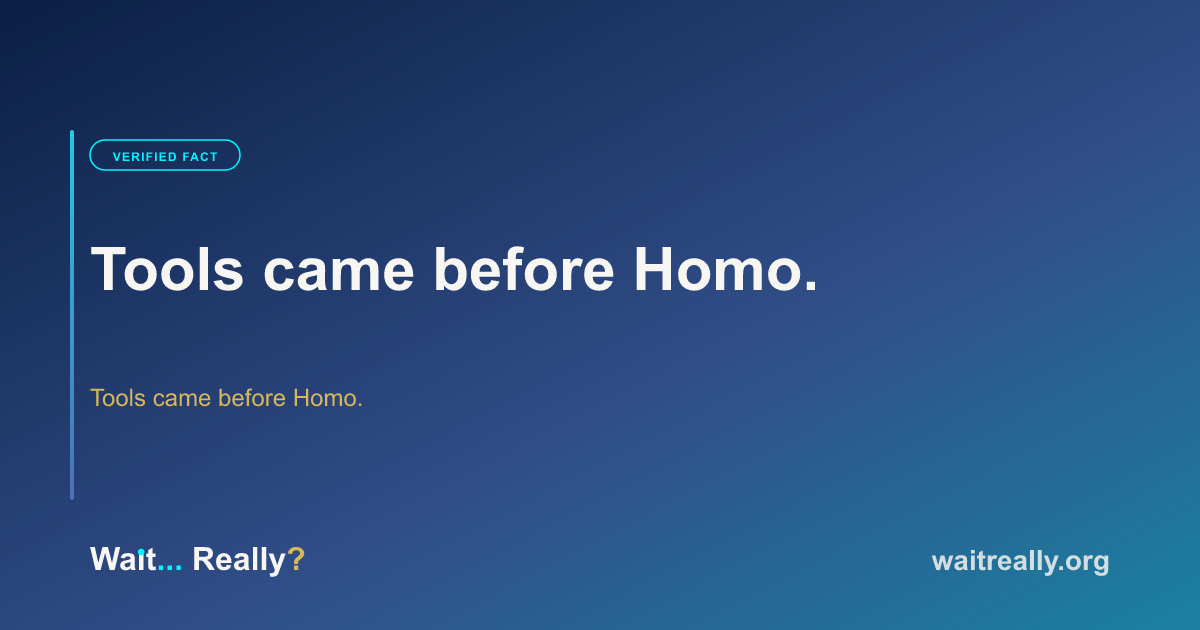 VERIFIED FACT

Tools came before Homo.

Tools came before Homo.

Wait... Really?

waitreally.org